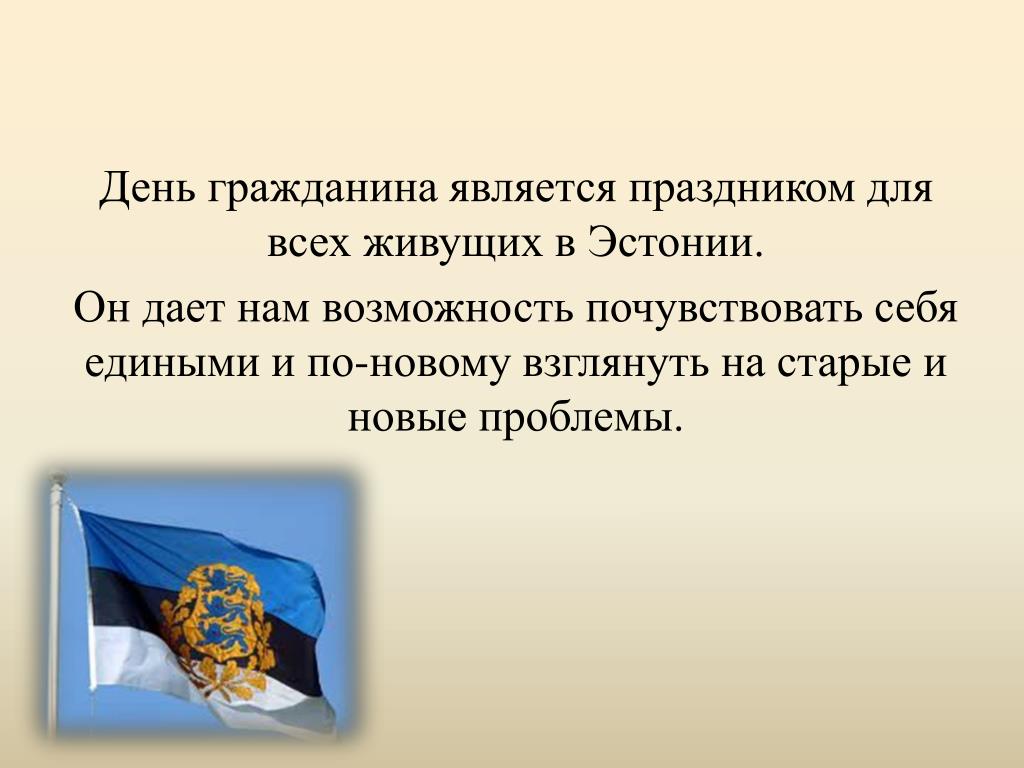 День гражданина является праздником для всех живущих в Эстонии.

Он дает нам возможность почувствовать себя едиными и по-новому взглянуть на старые и новые проблемы.